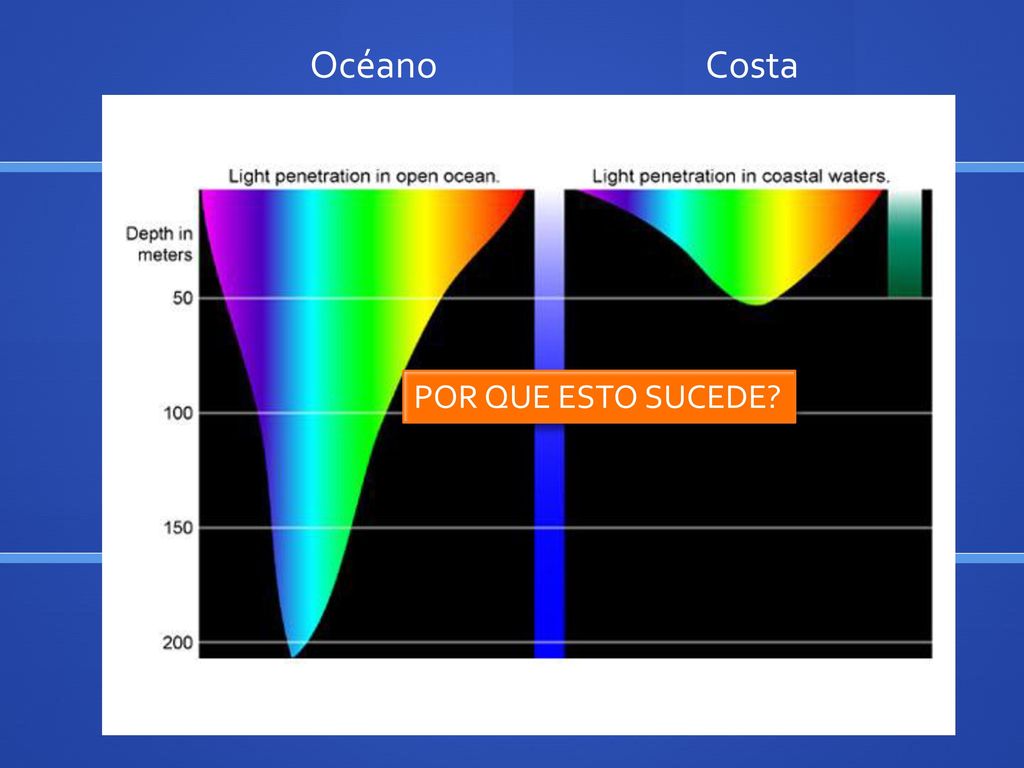 Océano

Costa

Light penetration in open ocean.

Light penetration in coastal waters.

Depth in meters

50

100

150

200

POR QUE ESTO SUCEDE?